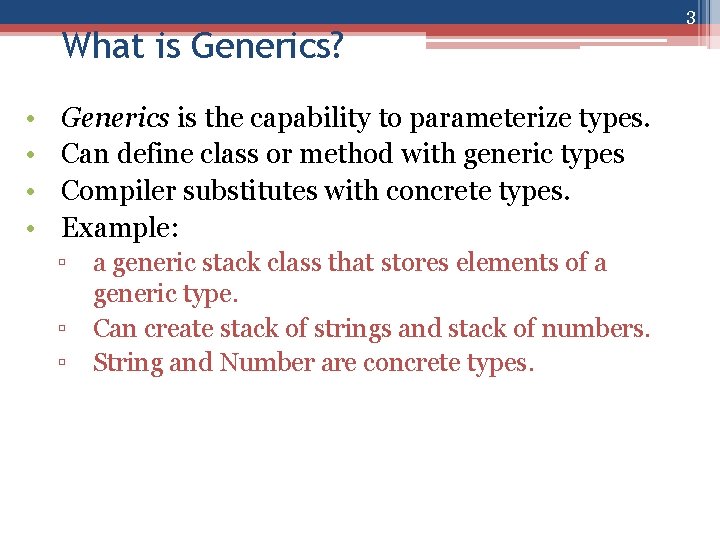 3

What is Generics?

• Generics is the capability to parameterize types.
• Can define class or method with generic types
• Compiler substitutes with concrete types.
• Example:
▫ a generic stack class that stores elements of a generic type.
▫ Can create stack of strings and stack of numbers.
▫ String and Number are concrete types.